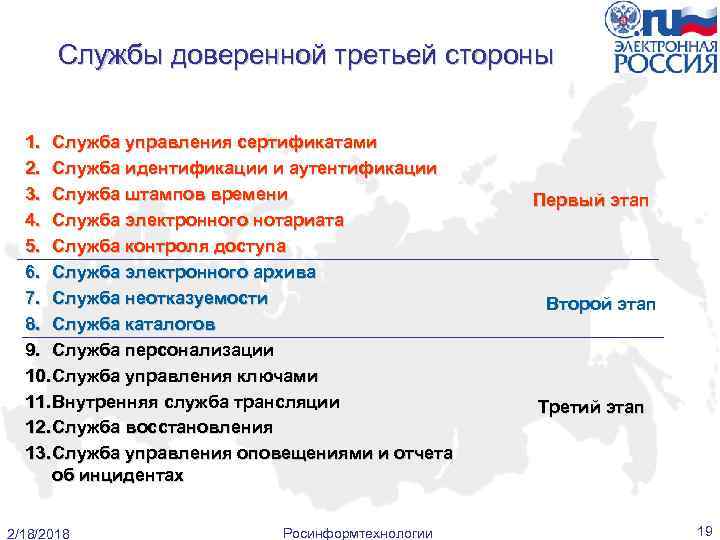 .ru
ЭЛЕКТРОННАЯ РОССИЯ

Службы доверенной третьей стороны

1. Служба управления сертификатами
2. Служба идентификации и аутентификации
3. Служба штампов времени
4. Служба электронного нотариата
5. Служба контроля доступа

Первый этап

6. Служба электронного архива
7. Служба неотказуемости
8. Служба каталогов

Второй этап

9. Служба персонализации
10. Служба управления ключами
11. Внутренняя служба трансляции
12. Служба восстановления
13. Служба управления оповещениями и отчета об инцидентах

Третий этап

2/18/2018
Росинформтехнологии
19